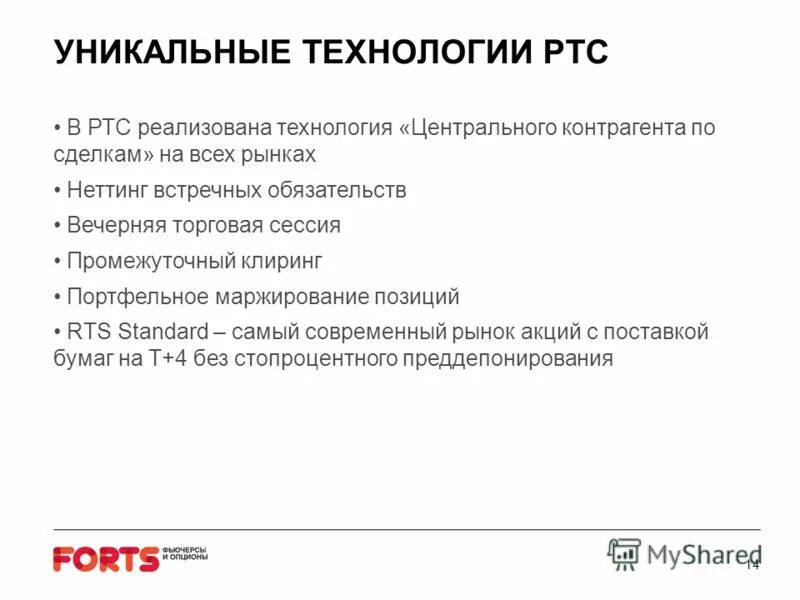 УНИКАЛЬНЫЕ ТЕХНОЛОГИИ РТС

• В РТС реализована технология «Центрального контрагента по сделкам» на всех рынках

• Неттинг встречных обязательств

• Вечерняя торговая сессия

• Промежуточный клиринг

• Портфельное маржирование позиций

• RTS Standard – самый современный рынок акций с поставкой бумаг на Т+4 без стопроцентного преддепонирования

FORTS ФЬЮЧЕРСЫ И ОПЦИОНЫ

MyShared

14